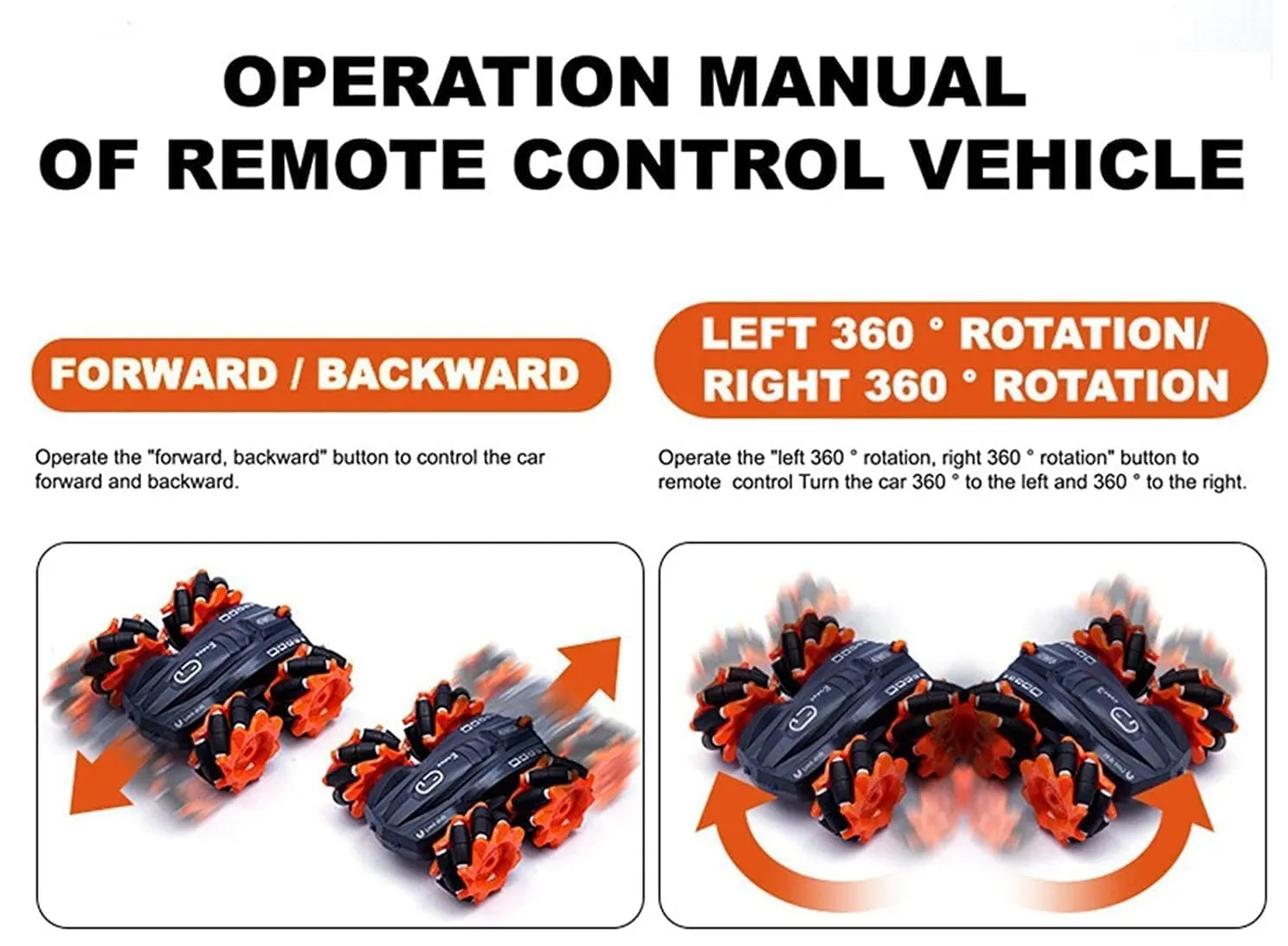 OPERATION MANUAL
OF REMOTE CONTROL VEHICLE

FORWARD / BACKWARD

Operate the "forward, backward" button to control the car forward and backward.

LEFT 360 ° ROTATION/
RIGHT 360 ° ROTATION

Operate the "left 360 ° rotation, right 360 ° rotation" button to remote control Turn the car 360 ° to the left and 360 ° to the right.